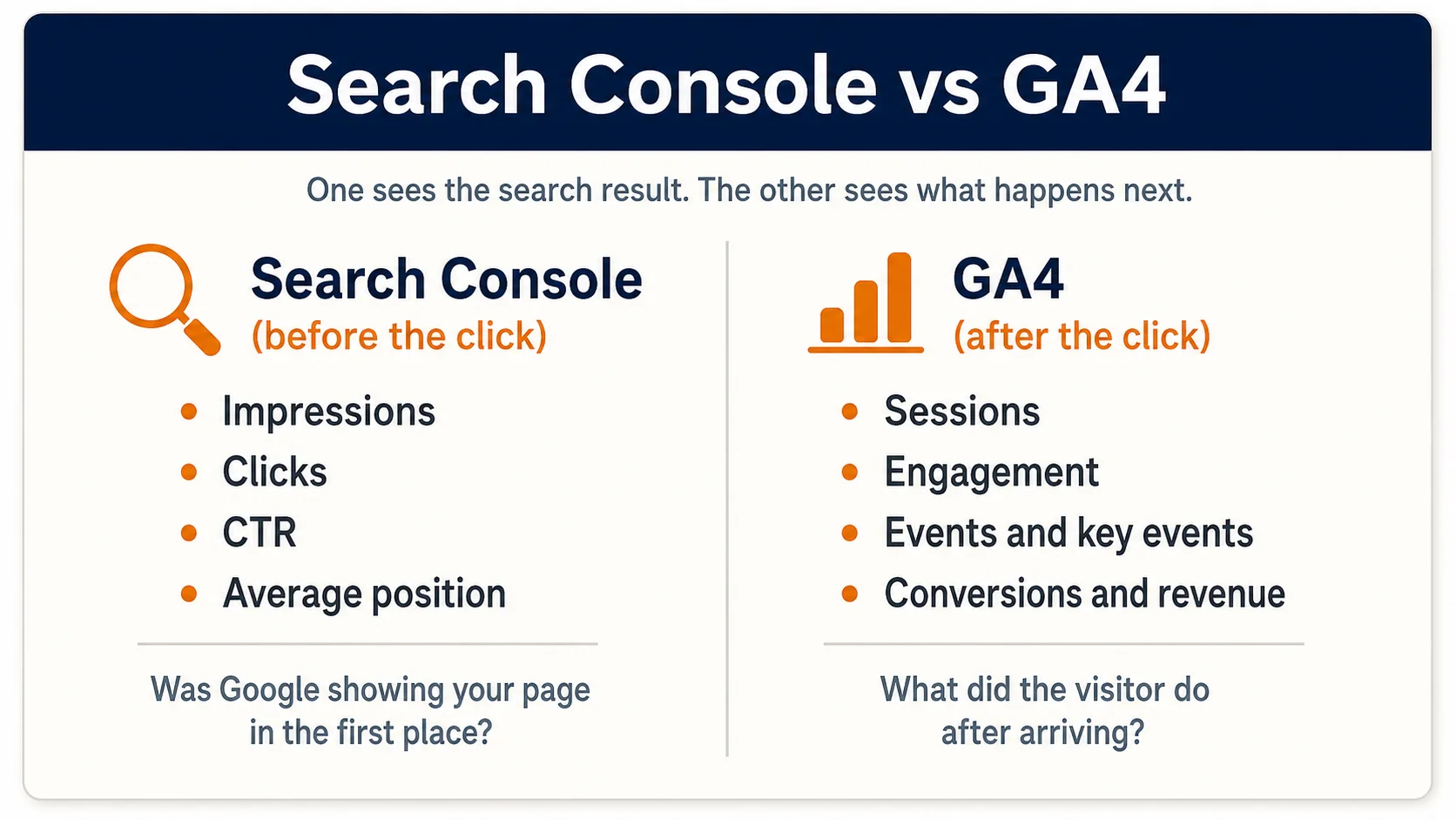 Search Console vs GA4

One sees the search result. The other sees what happens next.

Search Console
(before the click)

- Impressions
- Clicks
- CTR
- Average position

Was Google showing your page in the first place?

GA4
(after the click)

- Sessions
- Engagement
- Events and key events
- Conversions and revenue

What did the visitor do after arriving?